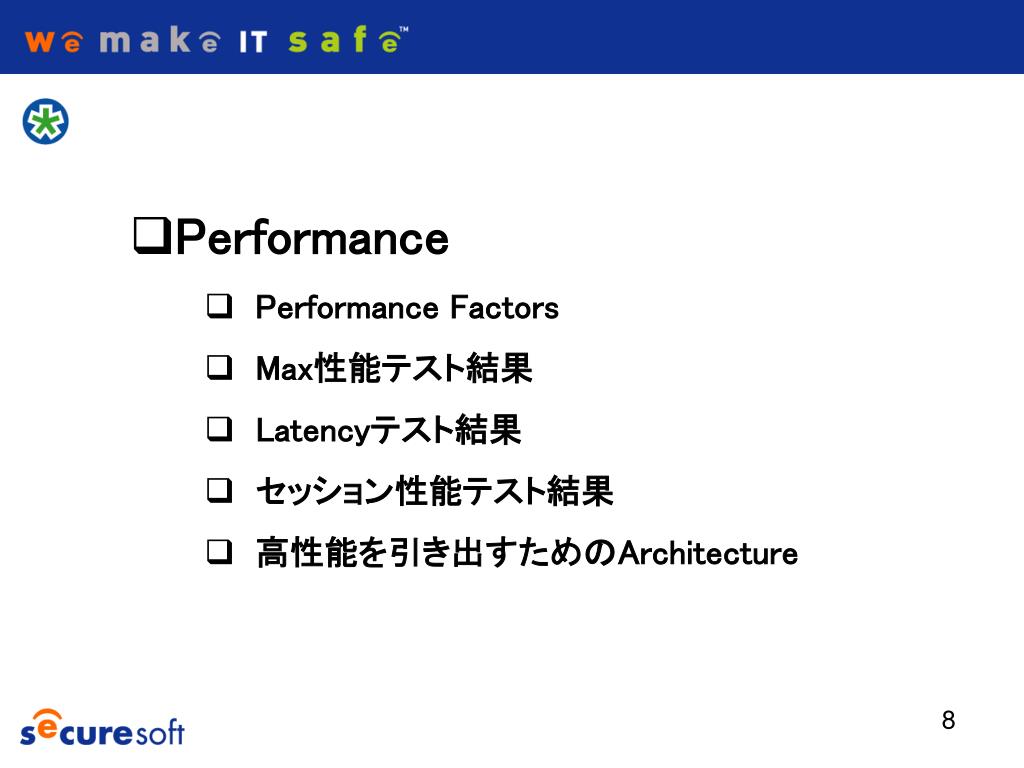 we make IT safe™

❑Performance

❑ Performance Factors

❑ Max性能テスト結果

❑ Latencyテスト結果

❑ セッション性能テスト結果

❑ 高性能を引き出すためのArchitecture

securesoft

8